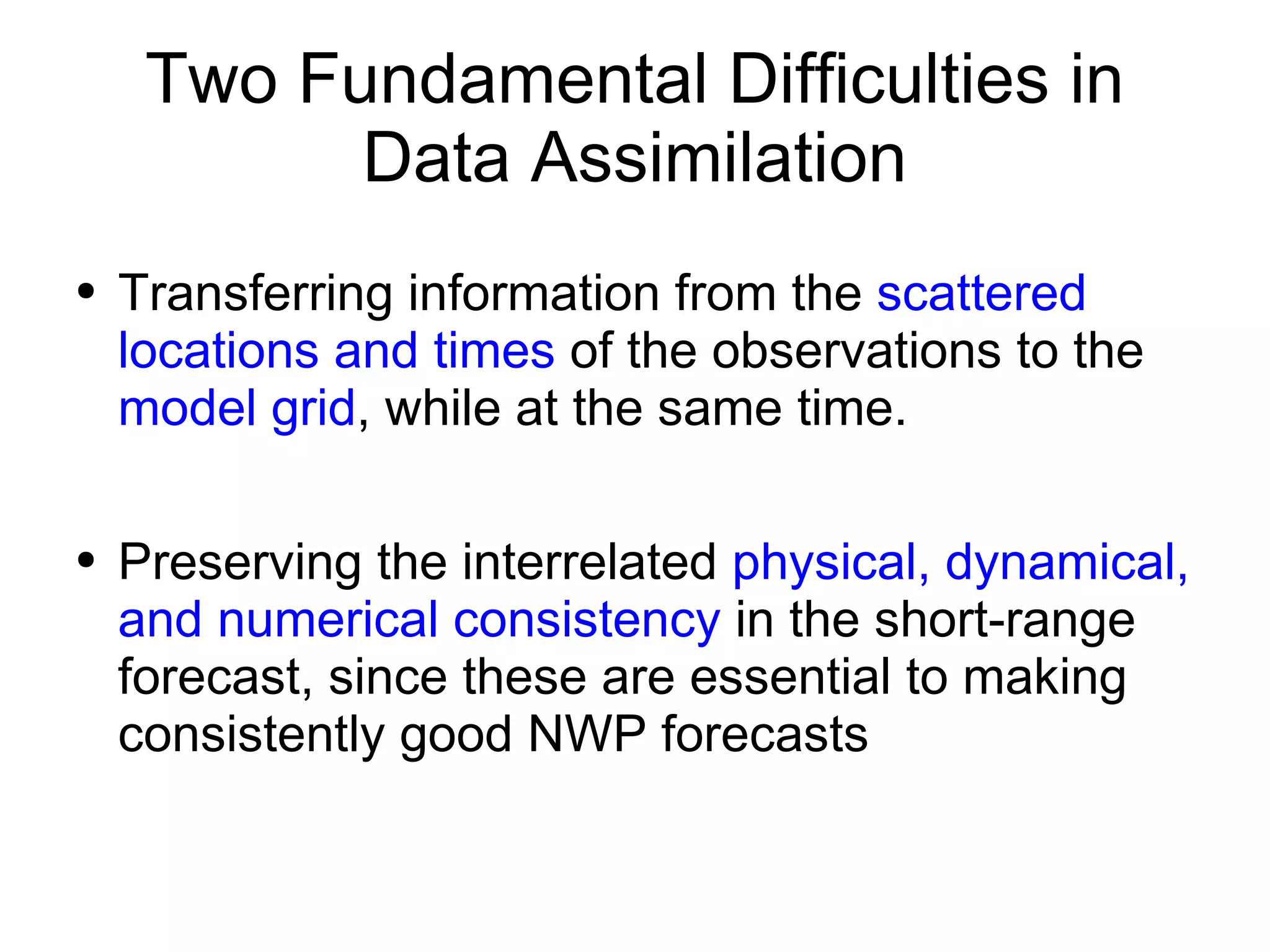 Two Fundamental Difficulties in Data Assimilation

• Transferring information from the scattered locations and times of the observations to the model grid, while at the same time.

• Preserving the interrelated physical, dynamical, and numerical consistency in the short-range forecast, since these are essential to making consistently good NWP forecasts